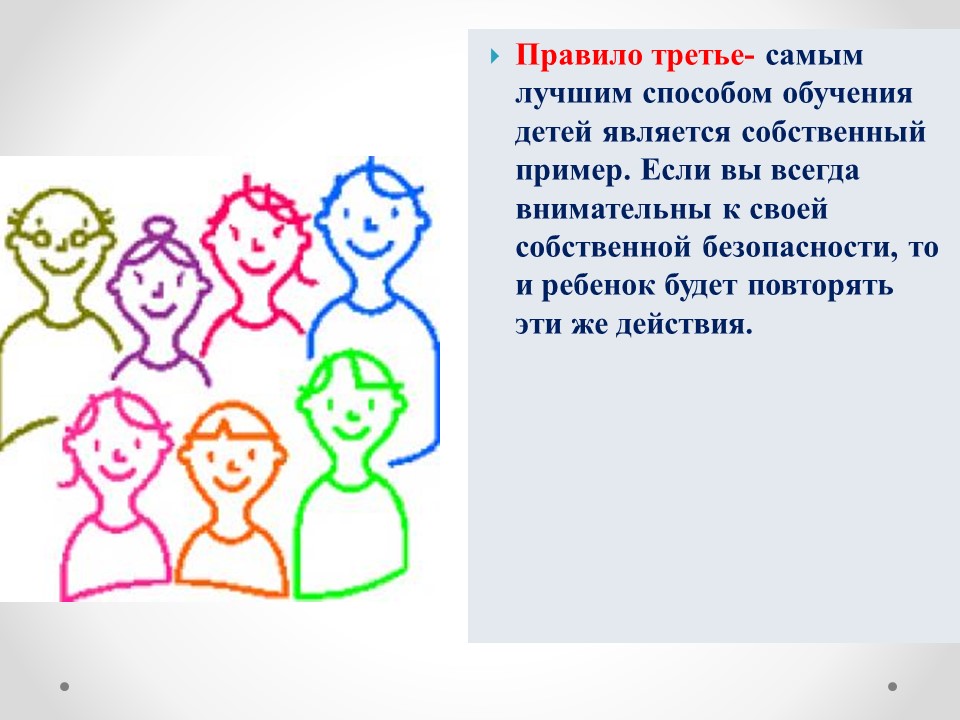 Правило третье- самым лучшим способом обучения детей является собственный пример. Если вы всегда внимательны к своей собственной безопасности, то и ребенок будет повторять эти же действия.